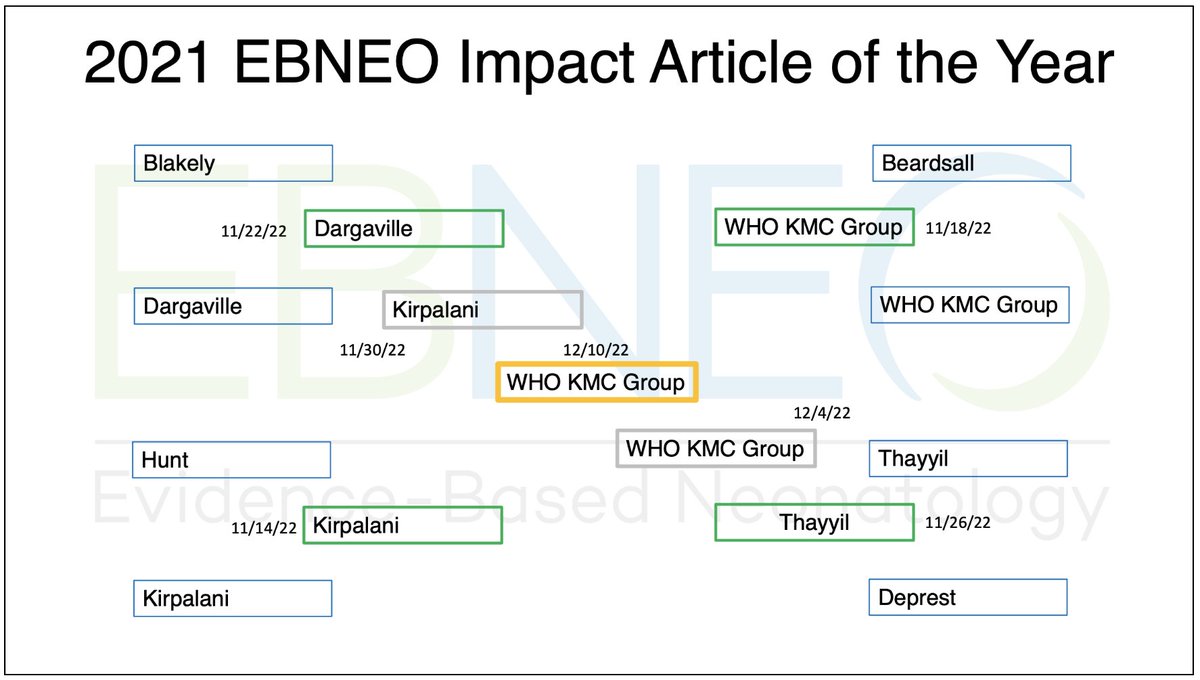 2021 EBNEO Impact Article of the Year

Blakely

11/22/22 Dargaville

Dargaville

Kirpalani

11/30/22

12/10/22

WHO KMC Group

Hunt

11/14/22 Kirpalani

Kirpalani

Beardsall

WHO KMC Group 11/18/22

WHO KMC Group

12/4/22

WHO KMC Group

Thayyil

Thayyil 11/26/22

Deprest

EBNEO

Evidence-Based Neonatology